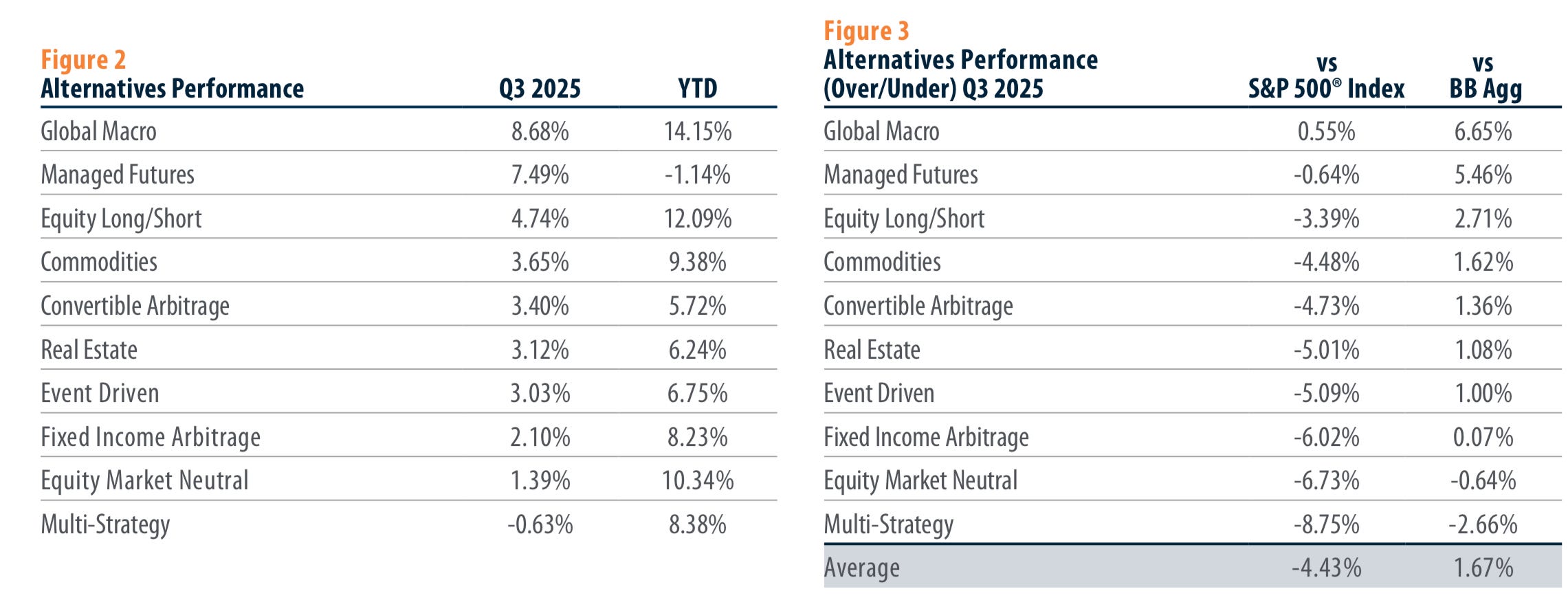 Figure 2

| Alternatives Performance | Q3 2025 | YTD |
|---|---|---|
| Global Macro | 8.68% | 14.15% |
| Managed Futures | 7.49% | -1.14% |
| Equity Long/Short | 4.74% | 12.09% |
| Commodities | 3.65% | 9.38% |
| Convertible Arbitrage | 3.40% | 5.72% |
| Real Estate | 3.12% | 6.24% |
| Event Driven | 3.03% | 6.75% |
| Fixed Income Arbitrage | 2.10% | 8.23% |
| Equity Market Neutral | 1.39% | 10.34% |
| Multi-Strategy | -0.63% | 8.38% |

Figure 3

| Alternatives Performance (Over/Under) Q3 2025 | vs S&P 500® Index | vs BB Agg |
|---|---|---|
| Global Macro | 0.55% | 6.65% |
| Managed Futures | -0.64% | 5.46% |
| Equity Long/Short | -3.39% | 2.71% |
| Commodities | -4.48% | 1.62% |
| Convertible Arbitrage | -4.73% | 1.36% |
| Real Estate | -5.01% | 1.08% |
| Event Driven | -5.09% | 1.00% |
| Fixed Income Arbitrage | -6.02% | 0.07% |
| Equity Market Neutral | -6.73% | -0.64% |
| Multi-Strategy | -8.75% | -2.66% |
| Average | -4.43% | 1.67% |